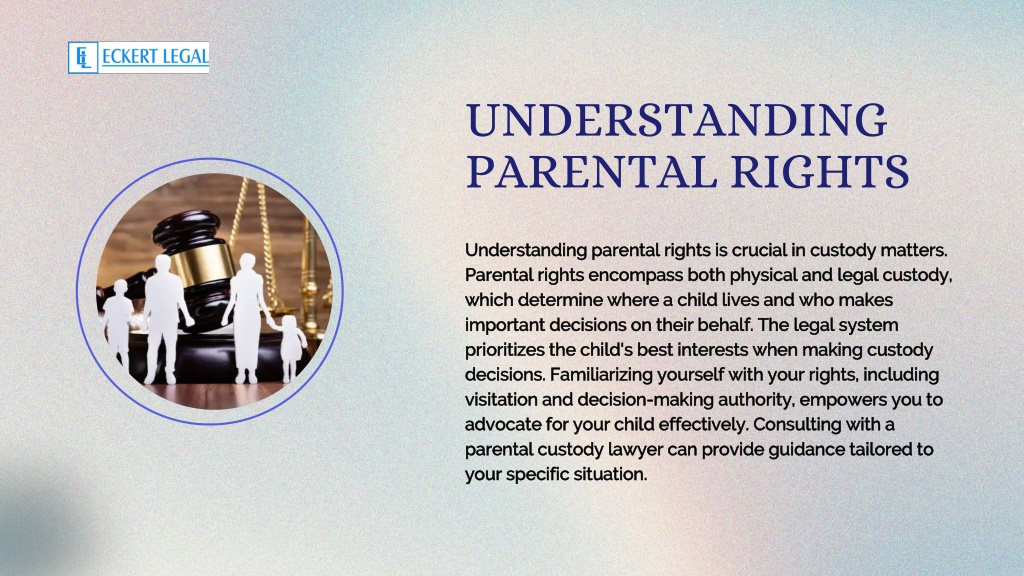 EL ECKERT LEGAL

UNDERSTANDING PARENTAL RIGHTS

Understanding parental rights is crucial in custody matters. Parental rights encompass both physical and legal custody, which determine where a child lives and who makes important decisions on their behalf. The legal system prioritizes the child's best interests when making custody decisions. Familiarizing yourself with your rights, including visitation and decision-making authority, empowers you to advocate for your child effectively. Consulting with a parental custody lawyer can provide guidance tailored to your specific situation.